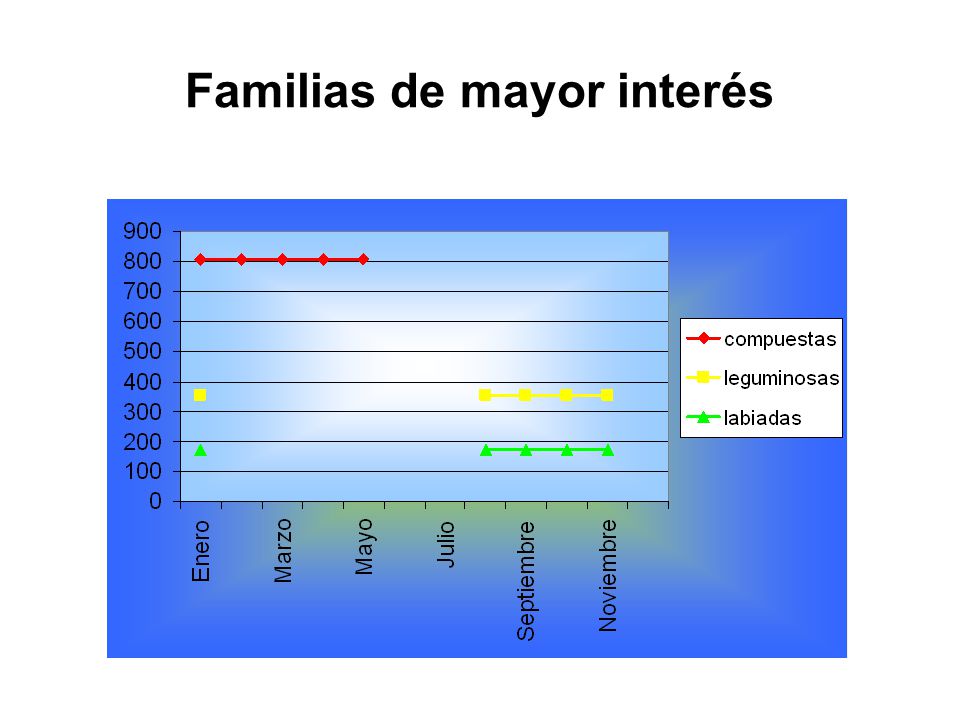 Familias de mayor interés

900
800
700
600
500
400
300
200
100
0

Enero
Marzo
Mayo
Julio
Septiembre
Noviembre

compuestas
leguminosas
labiadas